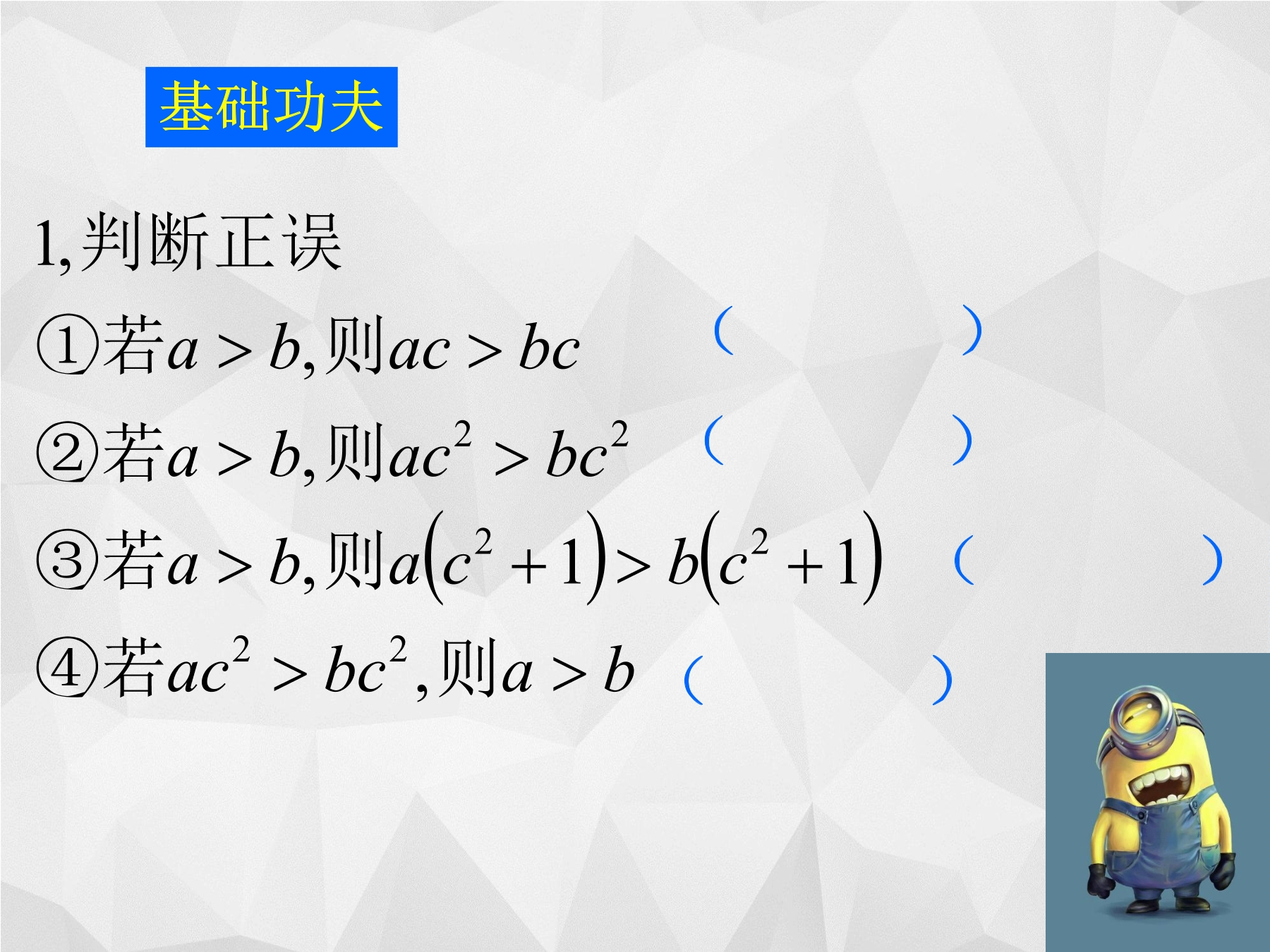 基础功夫

1,判断正误

①若$a>b$,则$ac>bc$　（　　）

②若$a>b$,则$ac^2>bc^2$　（　　）

③若$a>b$,则$a(c^2+1)>b(c^2+1)$　（　　）

④若$ac^2>bc^2$,则$a>b$　（　　）